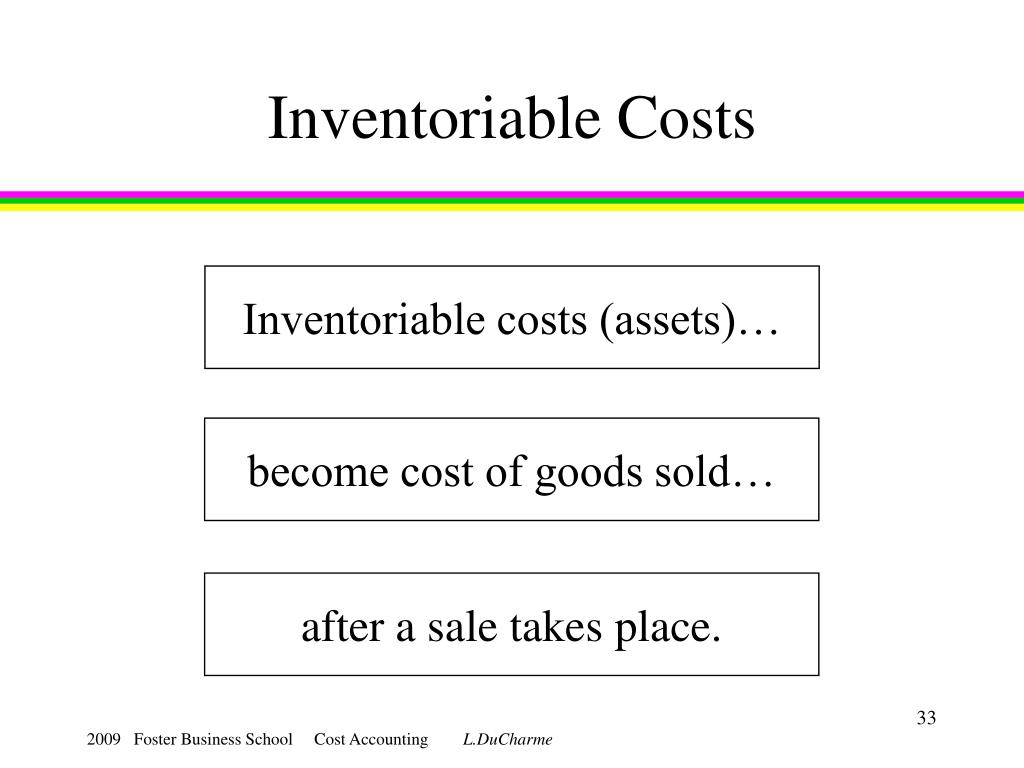 Inventoriable Costs

Inventoriable costs (assets)…

become cost of goods sold…

after a sale takes place.

33

2009 Foster Business School Cost Accounting L.DuCharme